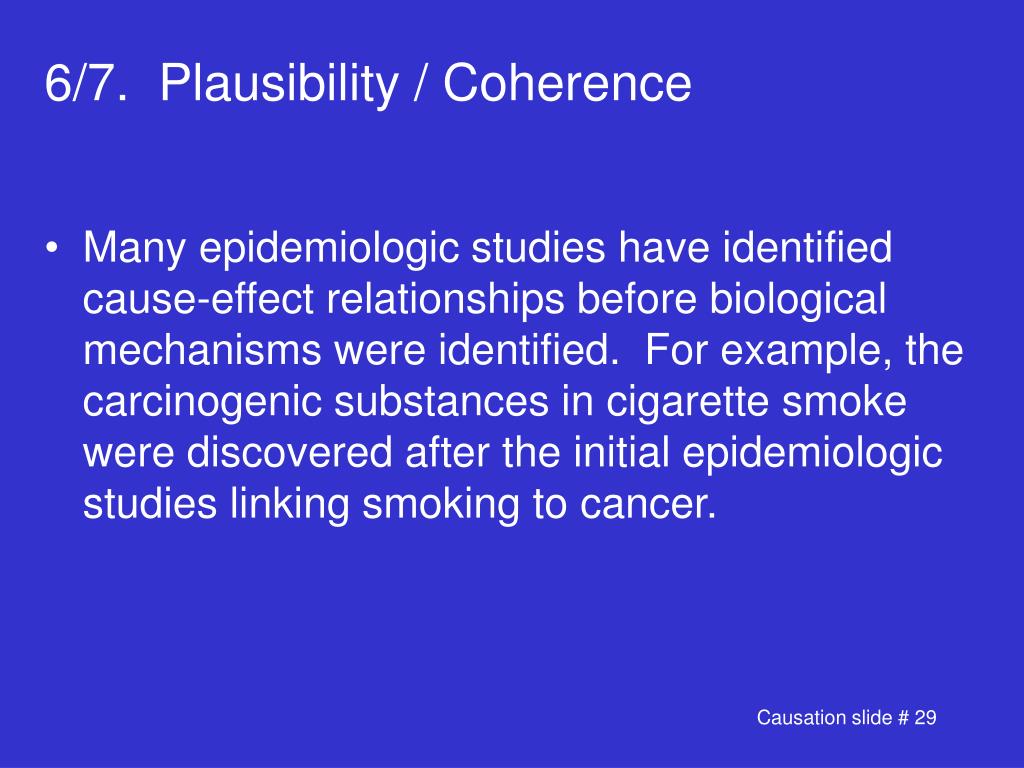 6/7. Plausibility / Coherence

• Many epidemiologic studies have identified cause-effect relationships before biological mechanisms were identified. For example, the carcinogenic substances in cigarette smoke were discovered after the initial epidemiologic studies linking smoking to cancer.

Causation slide # 29